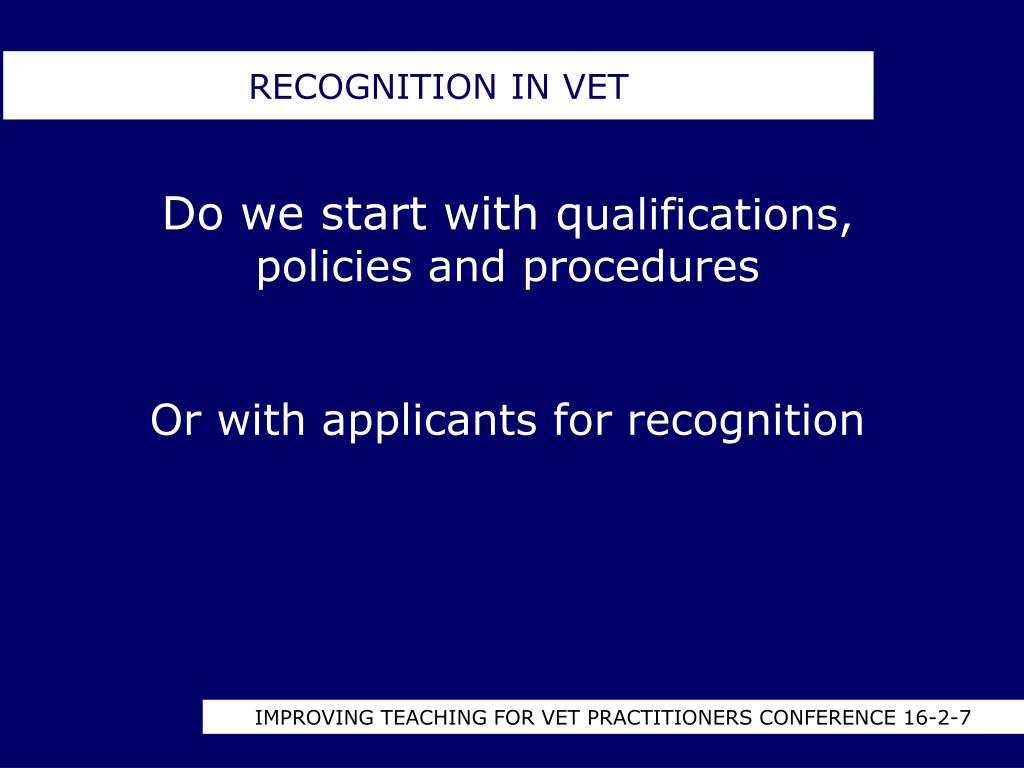 RECOGNITION IN VET

Do we start with qualifications, policies and procedures

Or with applicants for recognition

IMPROVING TEACHING FOR VET PRACTITIONERS CONFERENCE 16-2-7